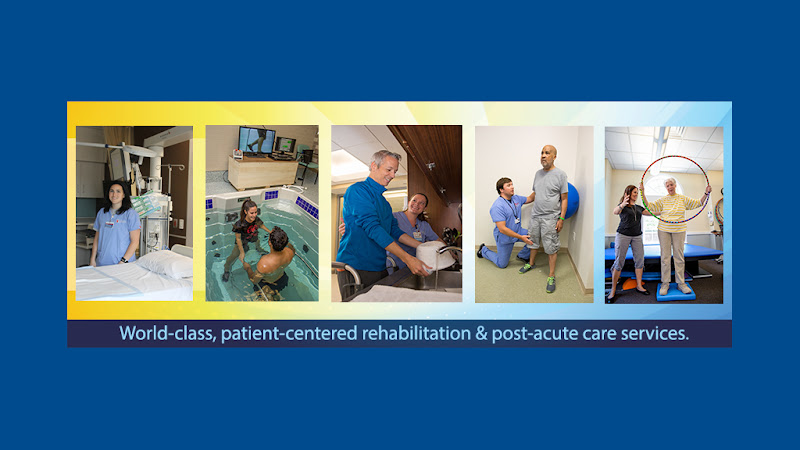 World-class, patient-centered rehabilitation & post-acute care services.